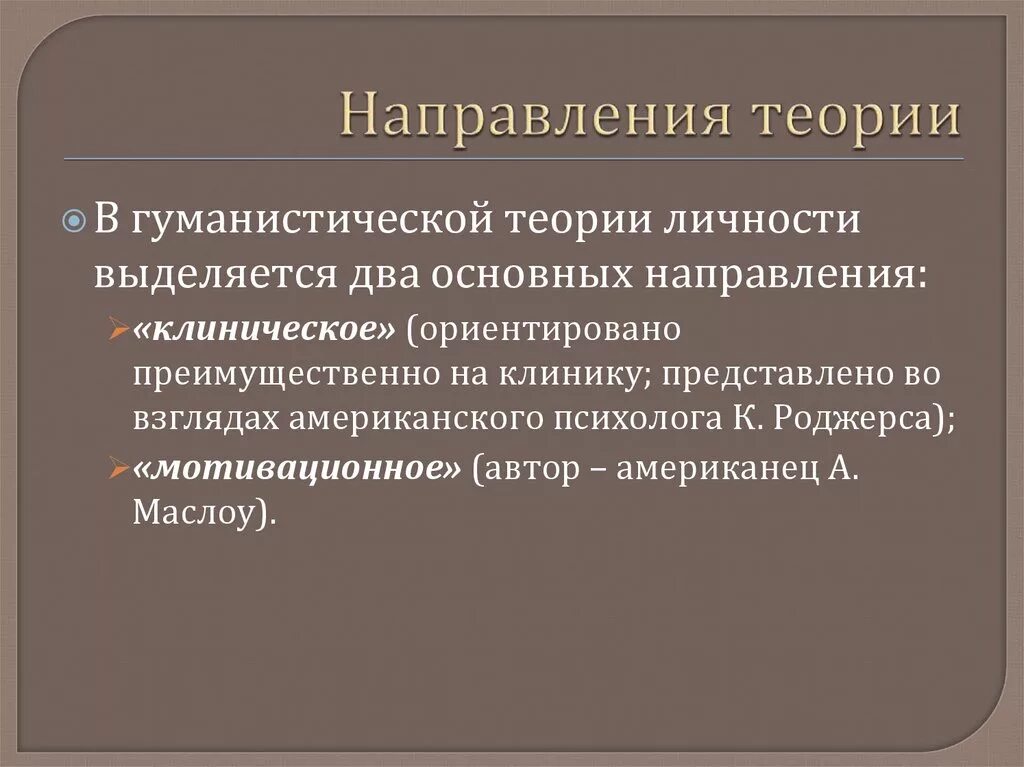 Направления теории

В гуманистической теории личности выделяется два основных направления:

«клиническое» (ориентировано преимущественно на клинику; представлено во взглядах американского психолога К. Роджерса);

«мотивационное» (автор – американец А. Маслоу).